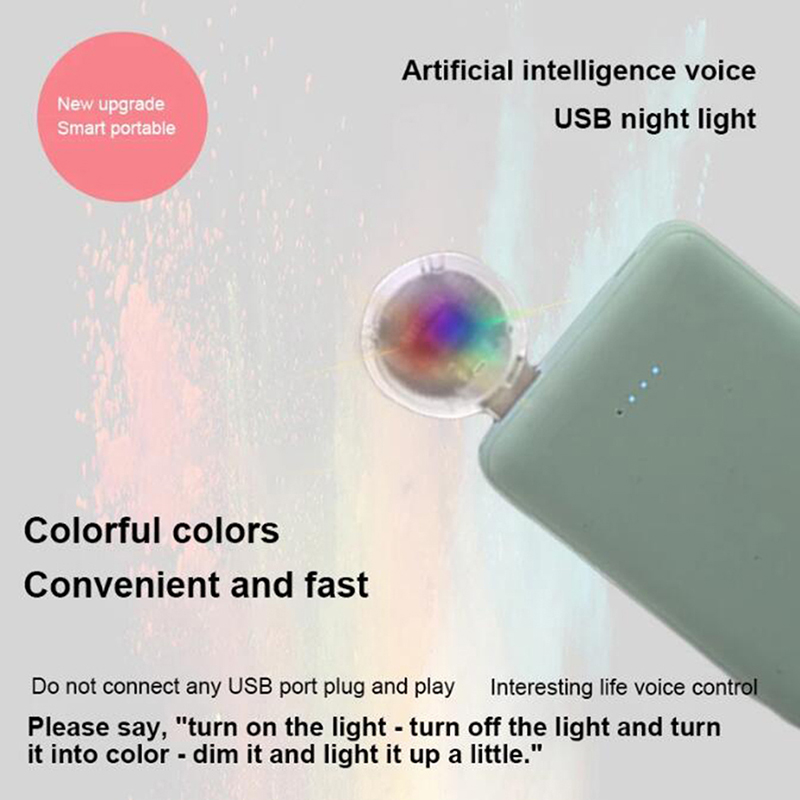 New upgrade
Smart portable

Artificial intelligence voice
USB night light

Colorful colors
Convenient and fast

Do not connect any USB port plug and play

Interesting life voice control

Please say, "turn on the light - turn off the light and turn it into color - dim it and light it up a little."